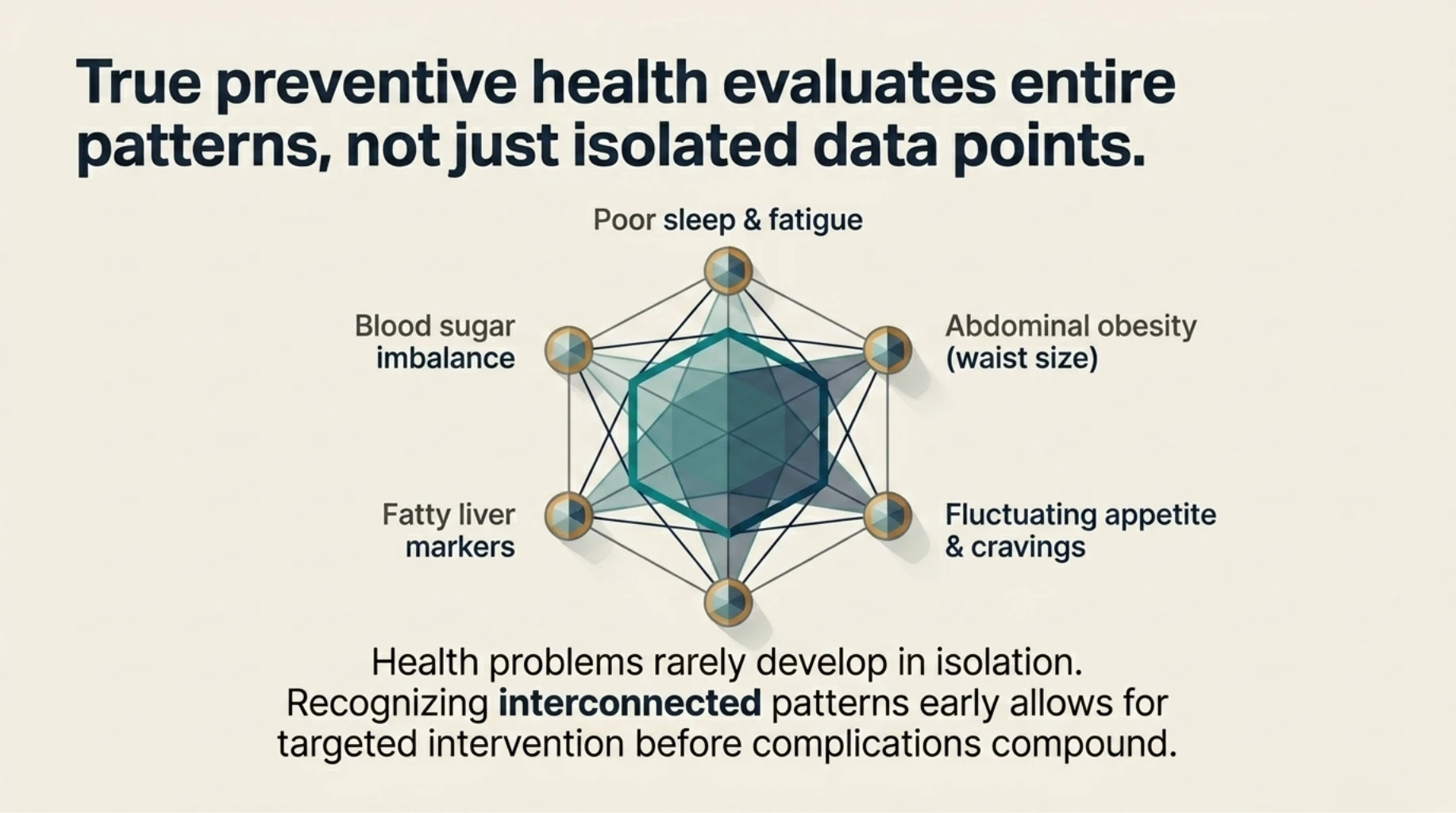 True preventive health evaluates entire patterns, not just isolated data points.

Poor sleep & fatigue

Blood sugar imbalance

Abdominal obesity (waist size)

Fatty liver markers

Fluctuating appetite & cravings

Health problems rarely develop in isolation. Recognizing interconnected patterns early allows for targeted intervention before complications compound.